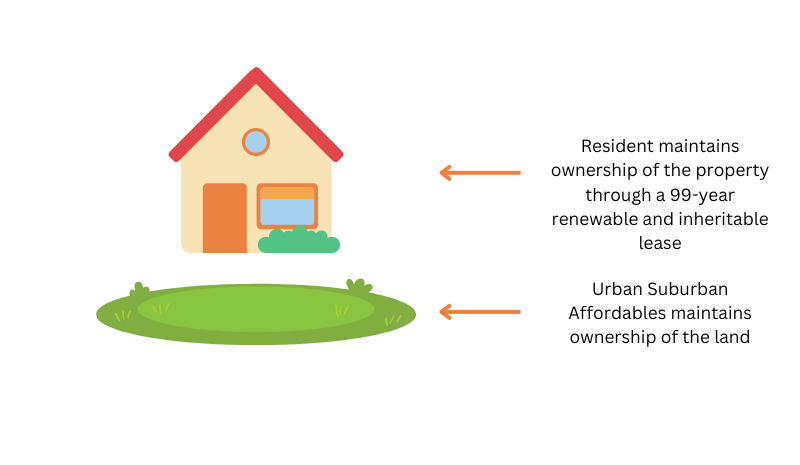 Resident maintains ownership of the property through a 99-year renewable and inheritable lease

Urban Suburban Affordables maintains ownership of the land